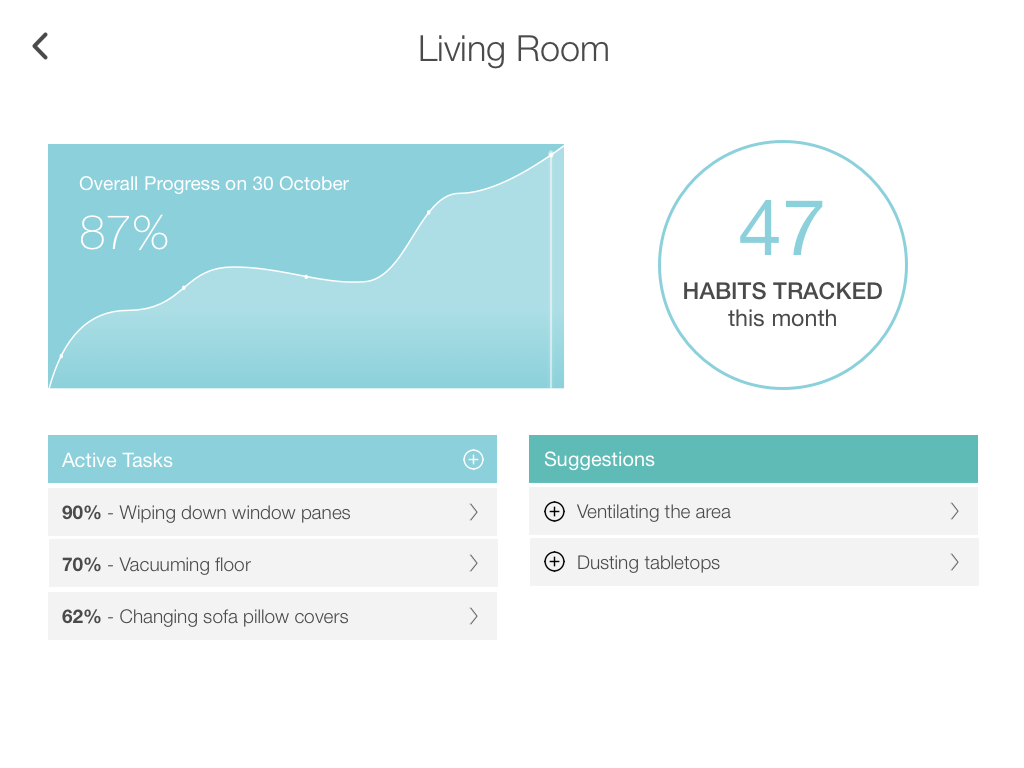 Living Room

Overall Progress on 30 October
87%

47
HABITS TRACKED
this month

Active Tasks
90% - Wiping down window panes
70% - Vacuuming floor
62% - Changing sofa pillow covers

Suggestions
Ventilating the area
Dusting tabletops